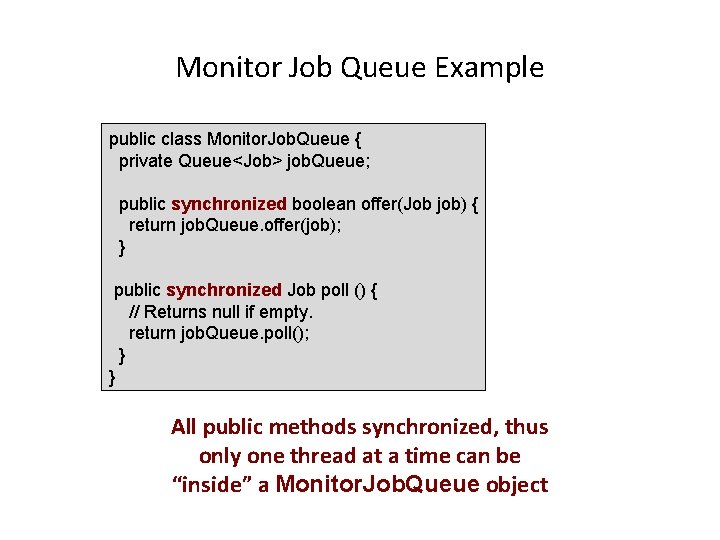 Monitor Job Queue Example

public class MonitorJobQueue {
  private Queue<Job> jobQueue;

  public synchronized boolean offer(Job job) {
    return jobQueue.offer(job);
  }

 public synchronized Job poll () {
    // Returns null if empty.
    return jobQueue.poll();
  }
}

All public methods synchronized, thus only one thread at a time can be "inside" a MonitorJobQueue object